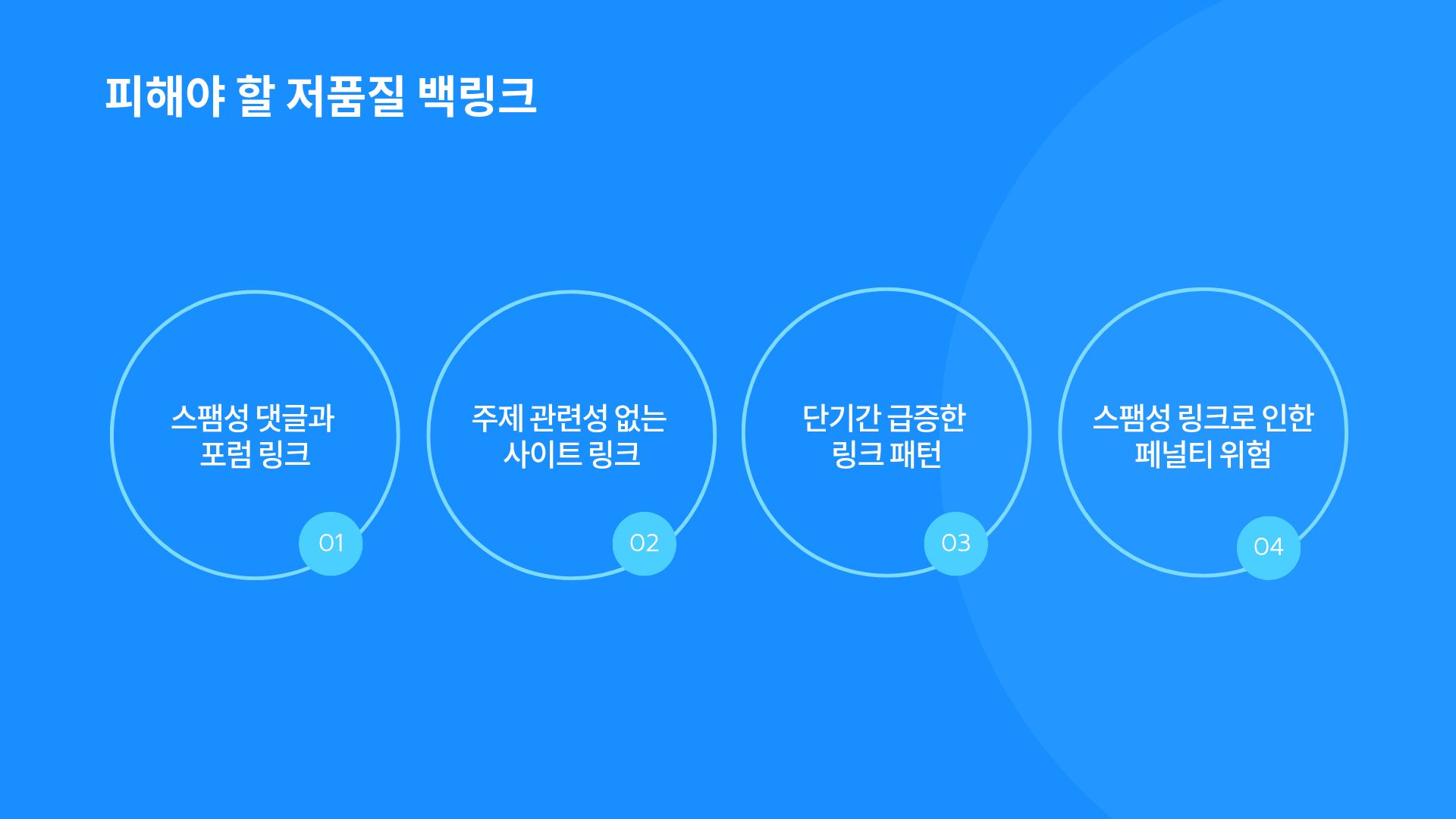 피해야 할 저품질 백링크

스팸성 댓글과 포럼 링크

01

주제 관련성 없는 사이트 링크

02

단기간 급증한 링크 패턴

03

스팸성 링크로 인한 페널티 위험

04